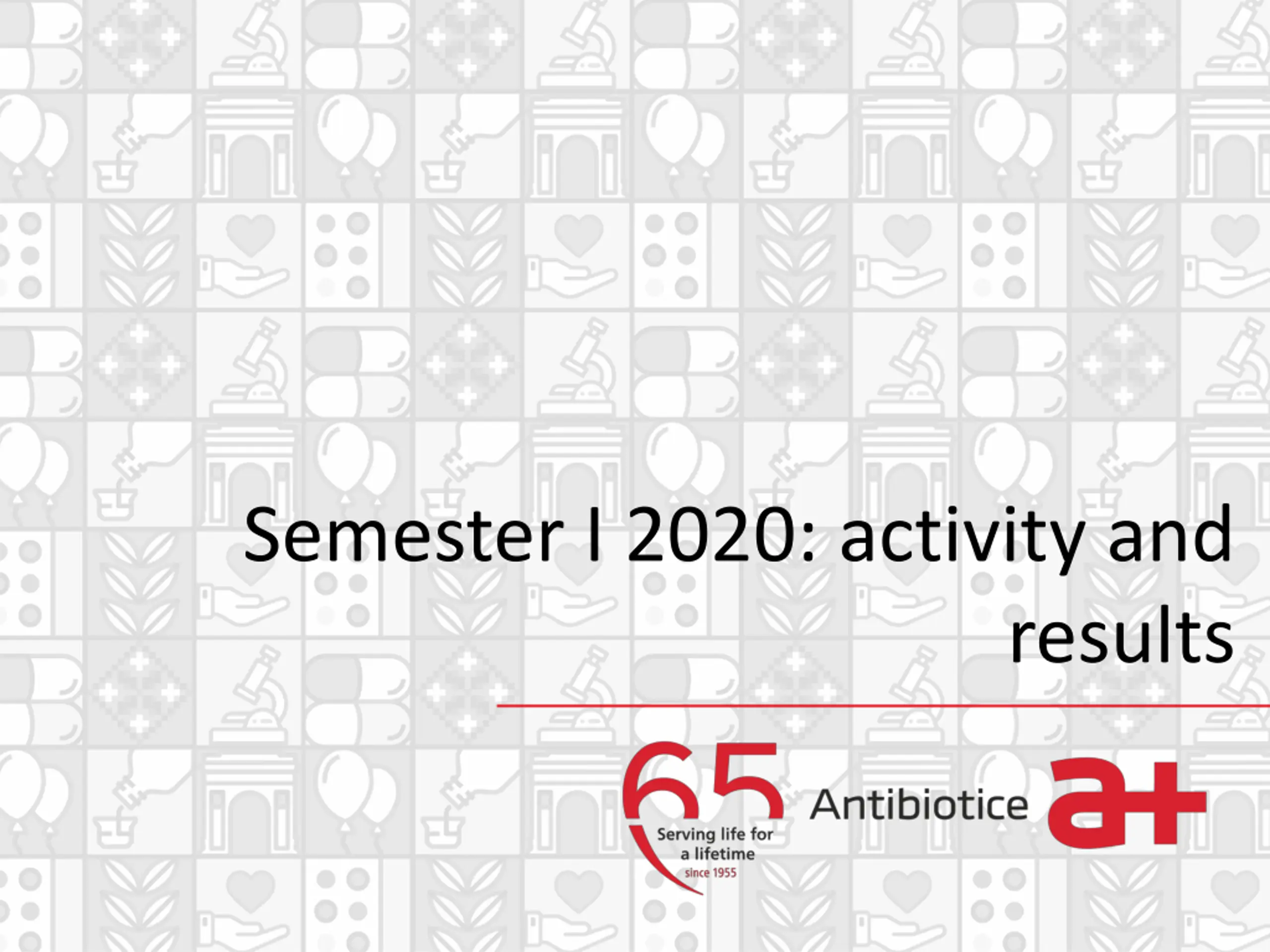 Semester I 2020: activity and results

65
Serving life for a lifetime
since 1955

Antibiotice a+